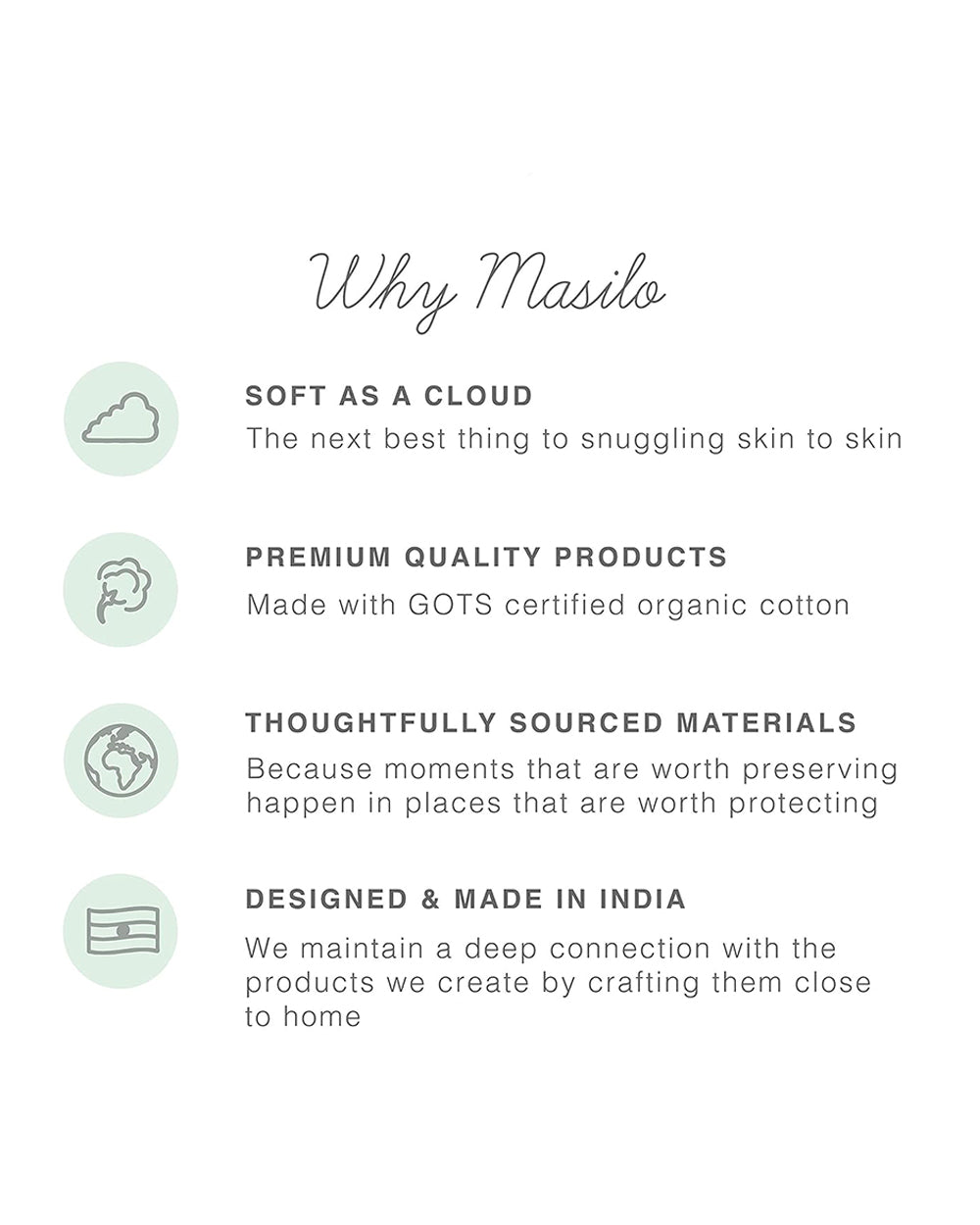 Why Masilo

SOFT AS A CLOUD
The next best thing to snuggling skin to skin

PREMIUM QUALITY PRODUCTS
Made with GOTS certified organic cotton

THOUGHTFULLY SOURCED MATERIALS
Because moments that are worth preserving happen in places that are worth protecting

DESIGNED & MADE IN INDIA
We maintain a deep connection with the products we create by crafting them close to home